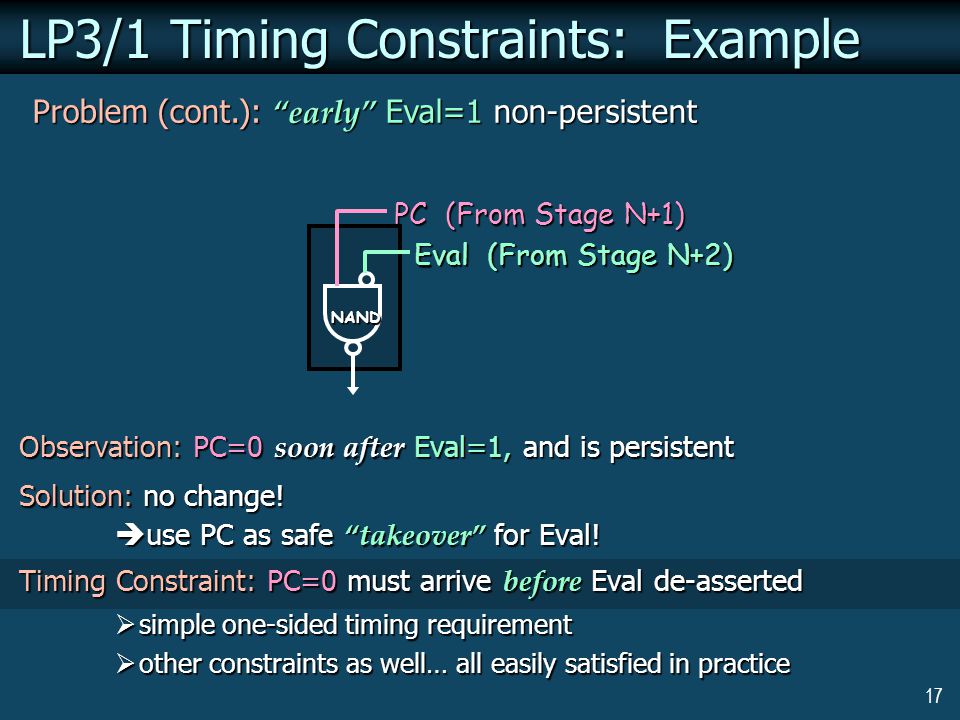 LP3/1 Timing Constraints: Example

Problem (cont.): "early" Eval=1 non-persistent

PC (From Stage N+1)
Eval (From Stage N+2)
NAND

Observation: PC=0 soon after Eval=1, and is persistent

Solution: no change!
➔use PC as safe "takeover" for Eval!

Timing Constraint: PC=0 must arrive before Eval de-asserted
➢simple one-sided timing requirement
➢other constraints as well… all easily satisfied in practice

17